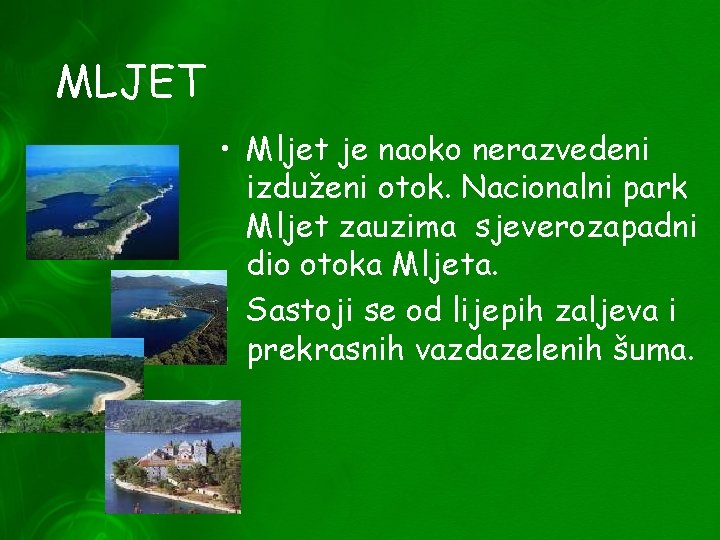 MLJET

• Mljet je naoko nerazvedeni izduženi otok. Nacionalni park Mljet zauzima sjeverozapadni dio otoka Mljeta.

• Sastoji se od lijepih zaljeva i prekrasnih vazdazelenih šuma.